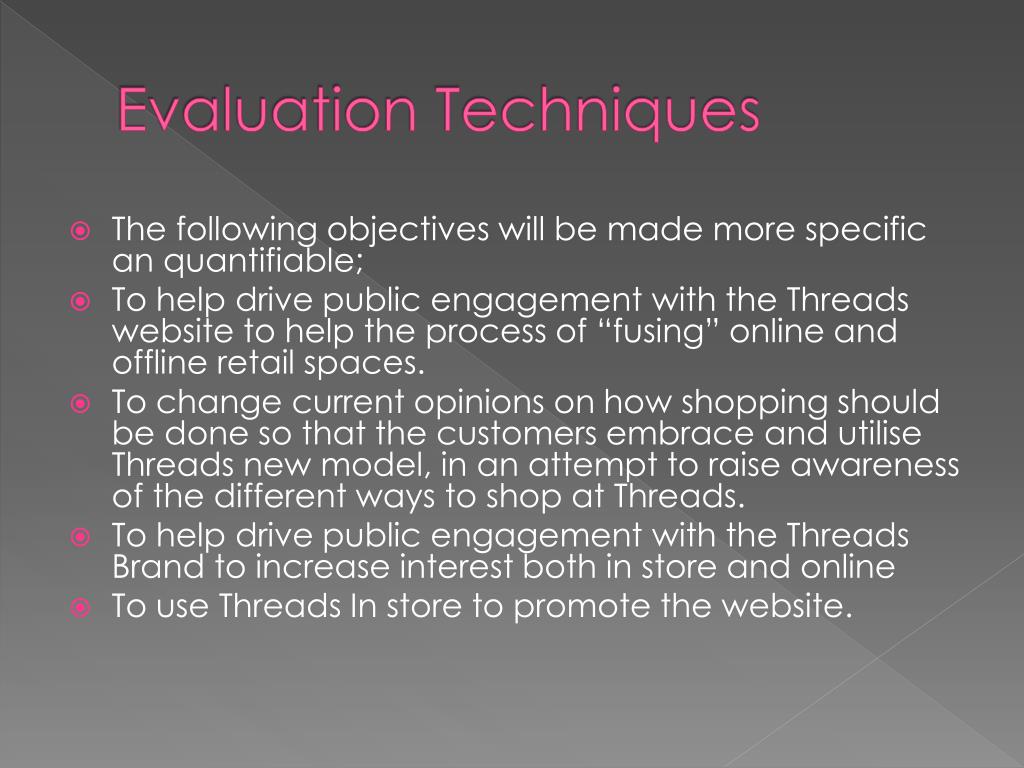 Evaluation Techniques

The following objectives will be made more specific an quantifiable;

To help drive public engagement with the Threads website to help the process of “fusing” online and offline retail spaces.

To change current opinions on how shopping should be done so that the customers embrace and utilise Threads new model, in an attempt to raise awareness of the different ways to shop at Threads.

To help drive public engagement with the Threads Brand to increase interest both in store and online

To use Threads In store to promote the website.